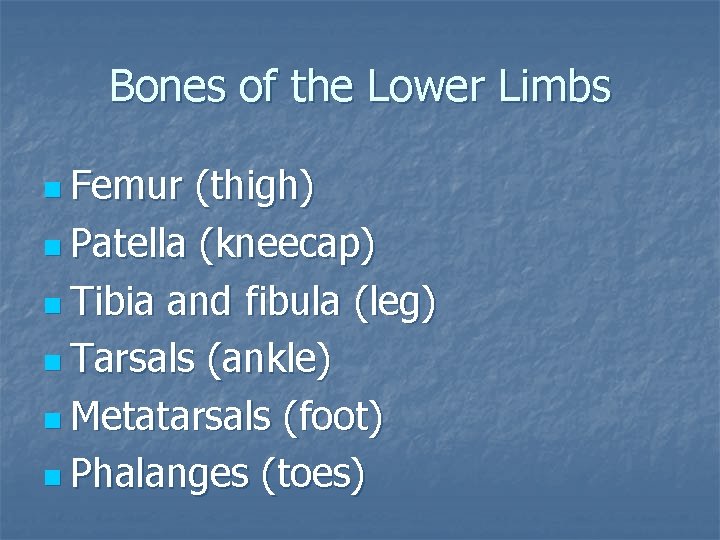 Bones of the Lower Limbs

- Femur (thigh)
- Patella (kneecap)
- Tibia and fibula (leg)
- Tarsals (ankle)
- Metatarsals (foot)
- Phalanges (toes)